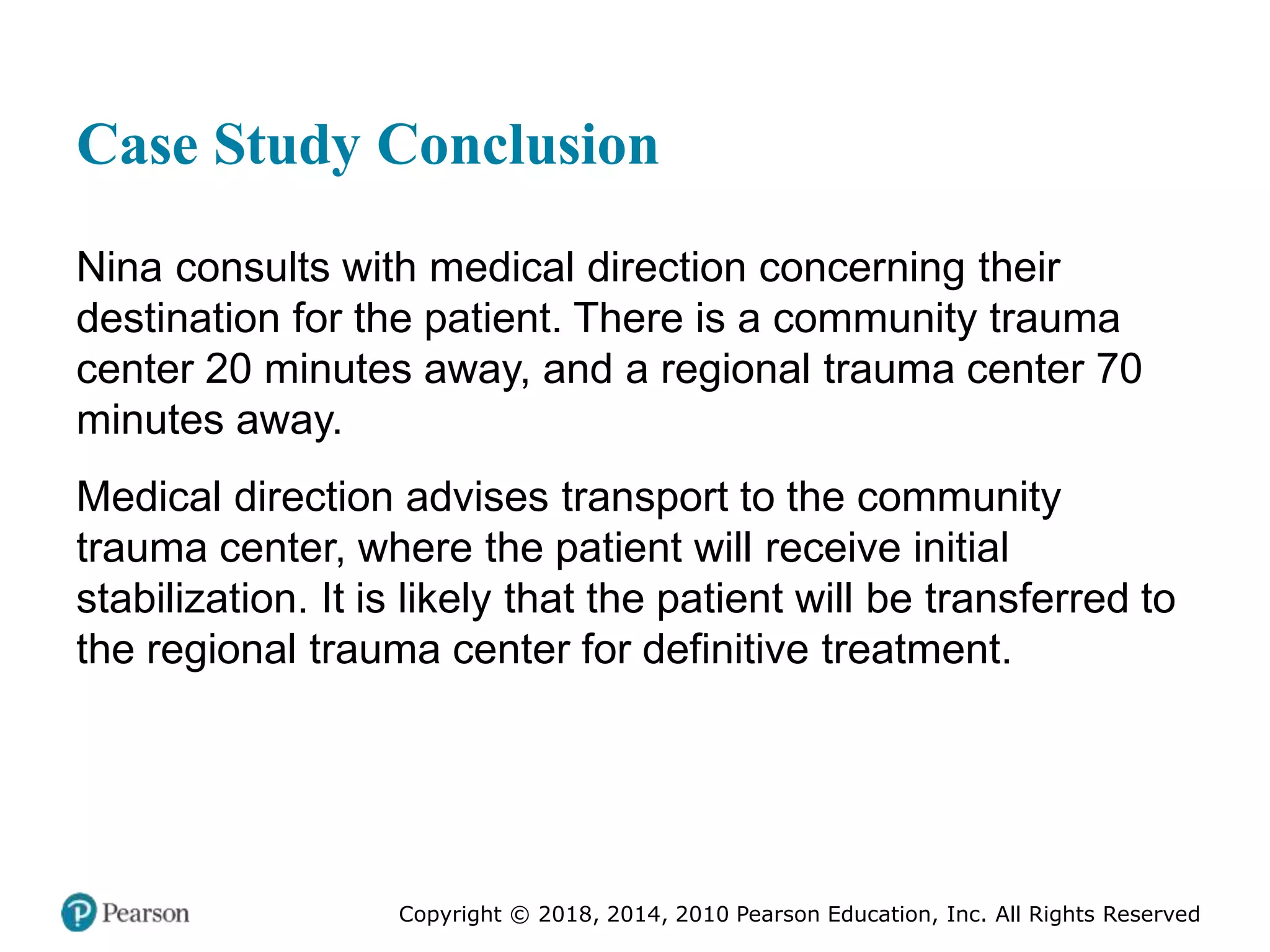 Case Study Conclusion

Nina consults with medical direction concerning their destination for the patient. There is a community trauma center 20 minutes away, and a regional trauma center 70 minutes away.

Medical direction advises transport to the community trauma center, where the patient will receive initial stabilization. It is likely that the patient will be transferred to the regional trauma center for definitive treatment.

Pearson

Copyright © 2018, 2014, 2010 Pearson Education, Inc. All Rights Reserved